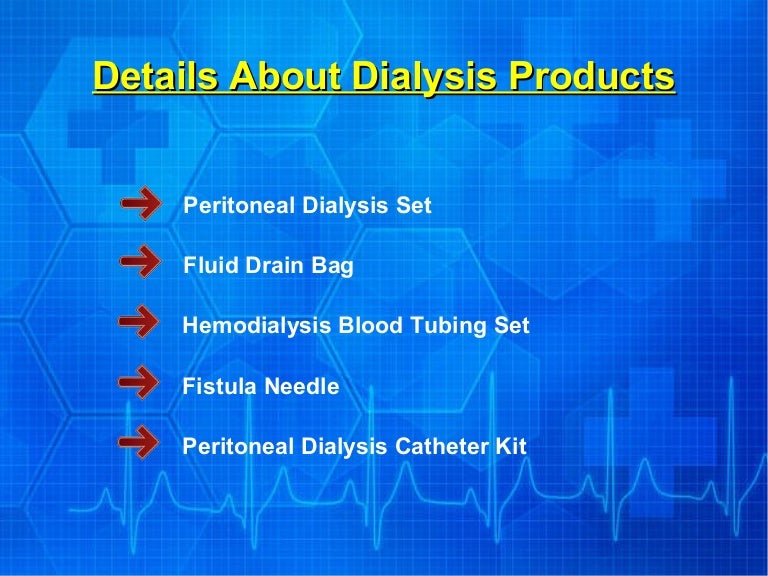 Details About Dialysis Products

Peritoneal Dialysis Set

Fluid Drain Bag

Hemodialysis Blood Tubing Set

Fistula Needle

Peritoneal Dialysis Catheter Kit